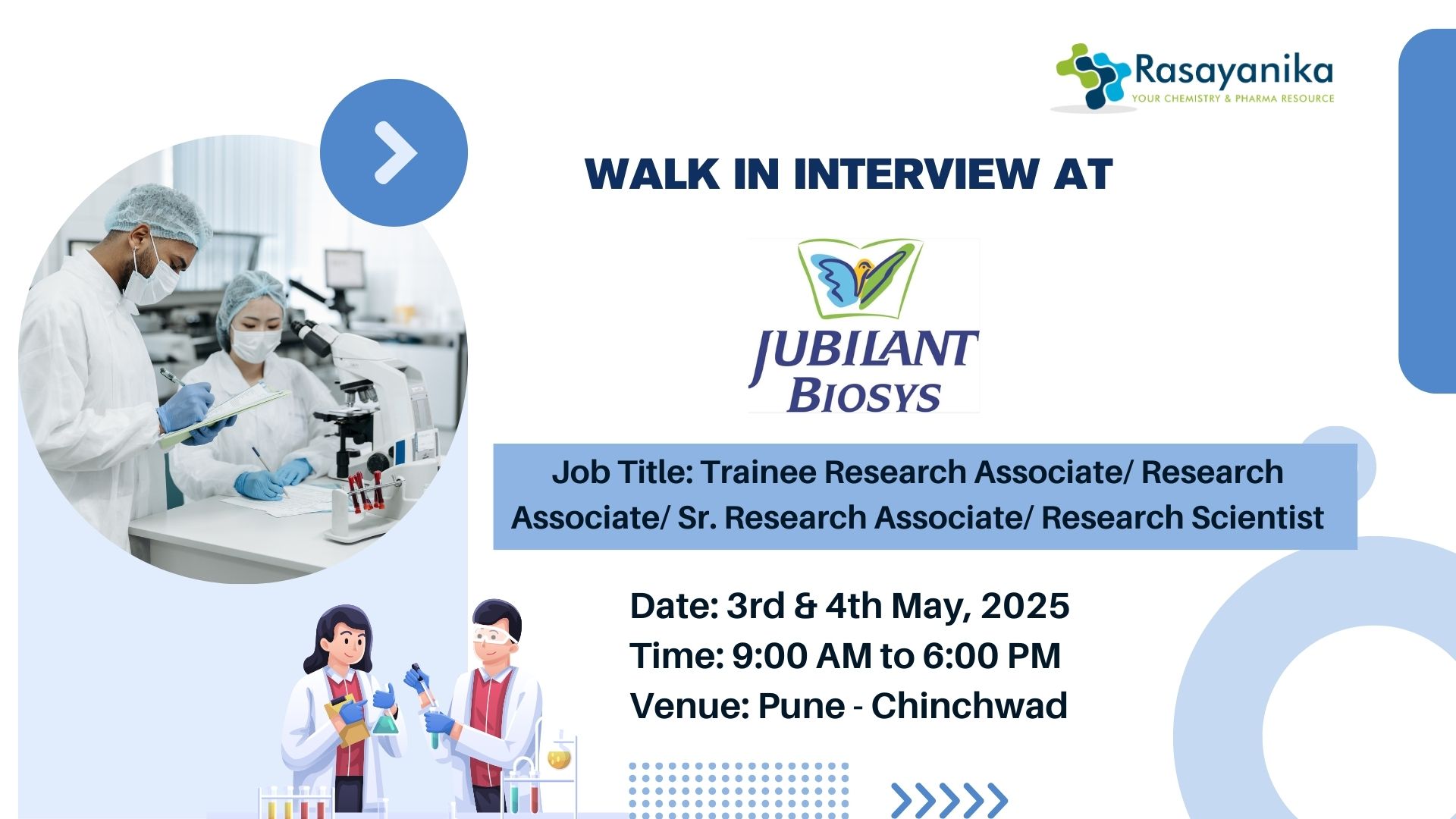 Rasayanika
YOUR CHEMISTRY & PHARMA RESOURCE

WALK IN INTERVIEW AT

JUBILANT
BIOSYS

Job Title: Trainee Research Associate/ Research Associate/ Sr. Research Associate/ Research Scientist

Date: 3rd & 4th May, 2025
Time: 9:00 AM to 6:00 PM
Venue: Pune - Chinchwad